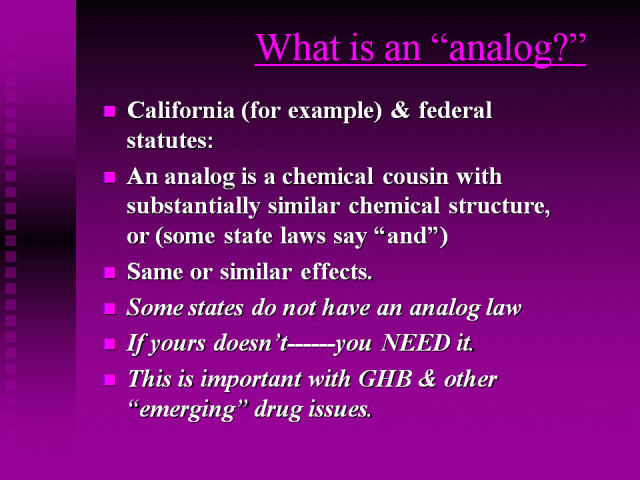 What is an “analog?”

- California (for example) & federal statutes:
- An analog is a chemical cousin with substantially similar chemical structure, or (some state laws say “and”)
- Same or similar effects.
- Some states do not have an analog law
- If yours doesn’t------you NEED it.
- This is important with GHB & other “emerging” drug issues.